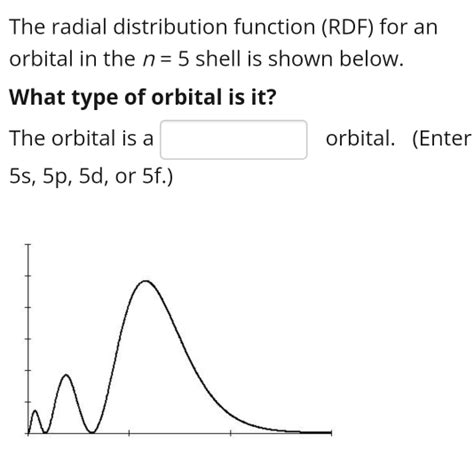 The radial distribution function (RDF) for an orbital in the $n = 5$ shell is shown below.

What type of orbital is it?

The orbital is a orbital. (Enter 5s, 5p, 5d, or 5f.)